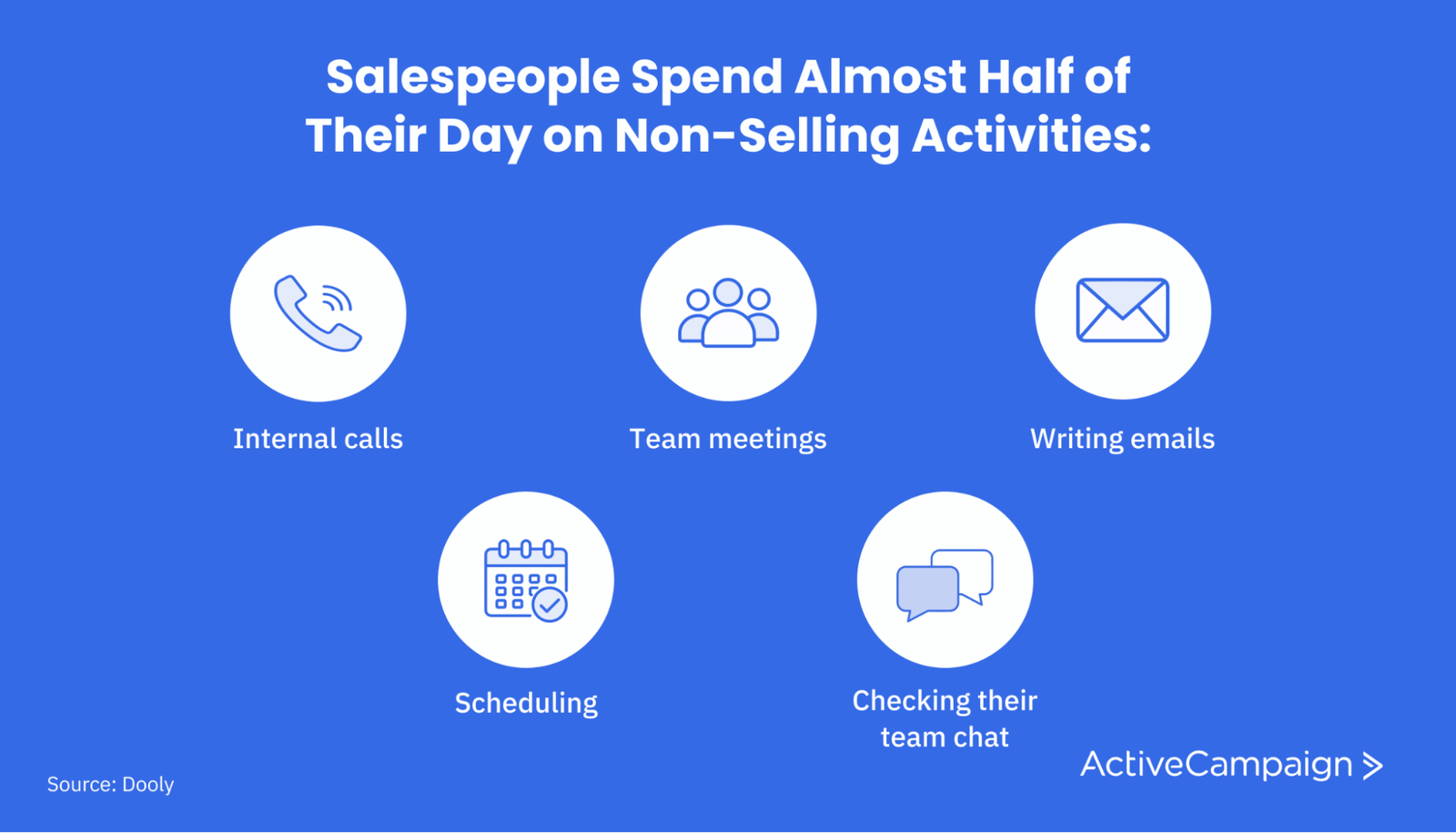 Salespeople Spend Almost Half of Their Day on Non-Selling Activities:

Internal calls

Team meetings

Writing emails

Scheduling

Checking their team chat

Source: Dooly

ActiveCampaign >